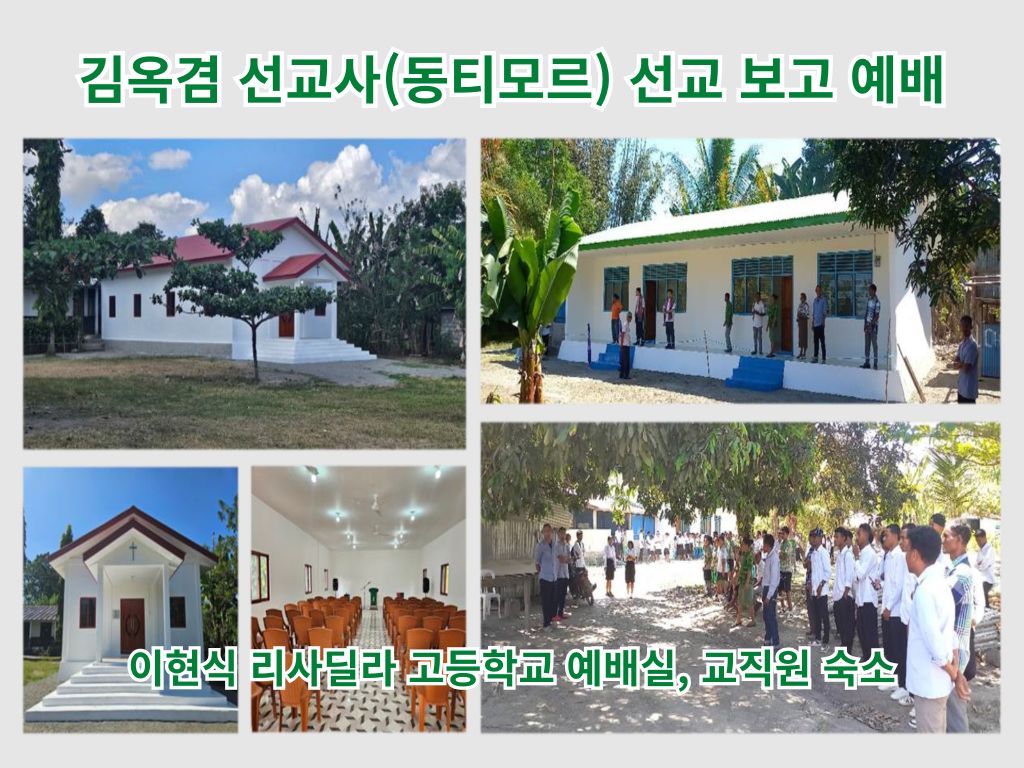 김옥겸 선교사(동티모르) 선교 보고 예배

이현식 리사딜라 고등학교 예배실, 교직원 숙소